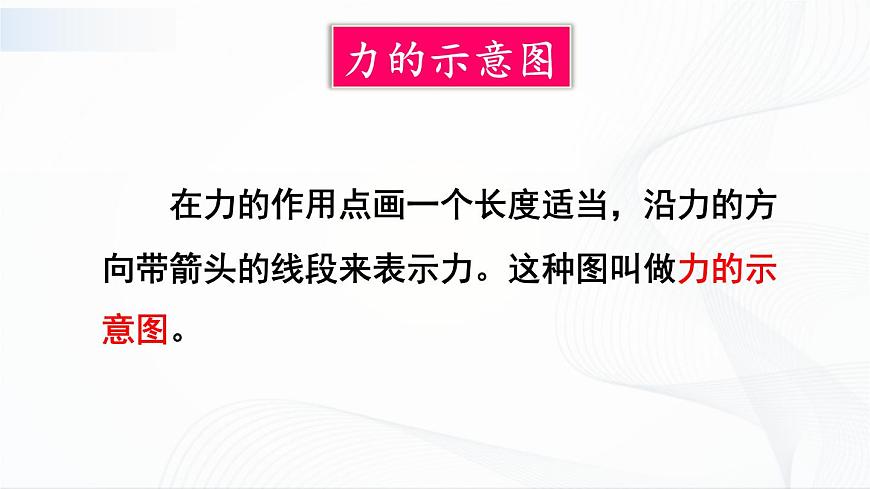 力的示意图

在力的作用点画一个长度适当，沿力的方向带箭头的线段来表示力。这种图叫做力的示意图。